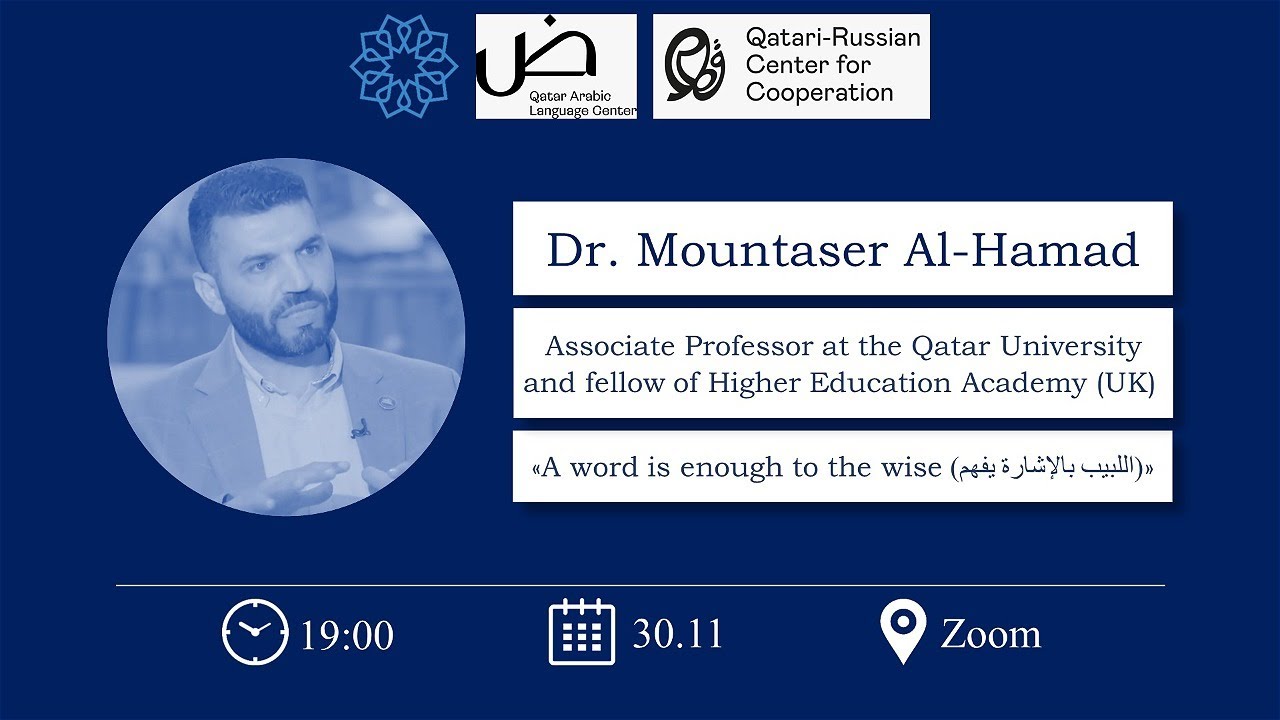 ض
Qatar Arabic Language Center

Qatari-Russian Center for Cooperation

Dr. Mountaser Al-Hamad

Associate Professor at the Qatar University and fellow of Higher Education Academy (UK)

«A word is enough to the wise (اللبيب بالإشارة يفهم)»

19:00

30.11

Zoom